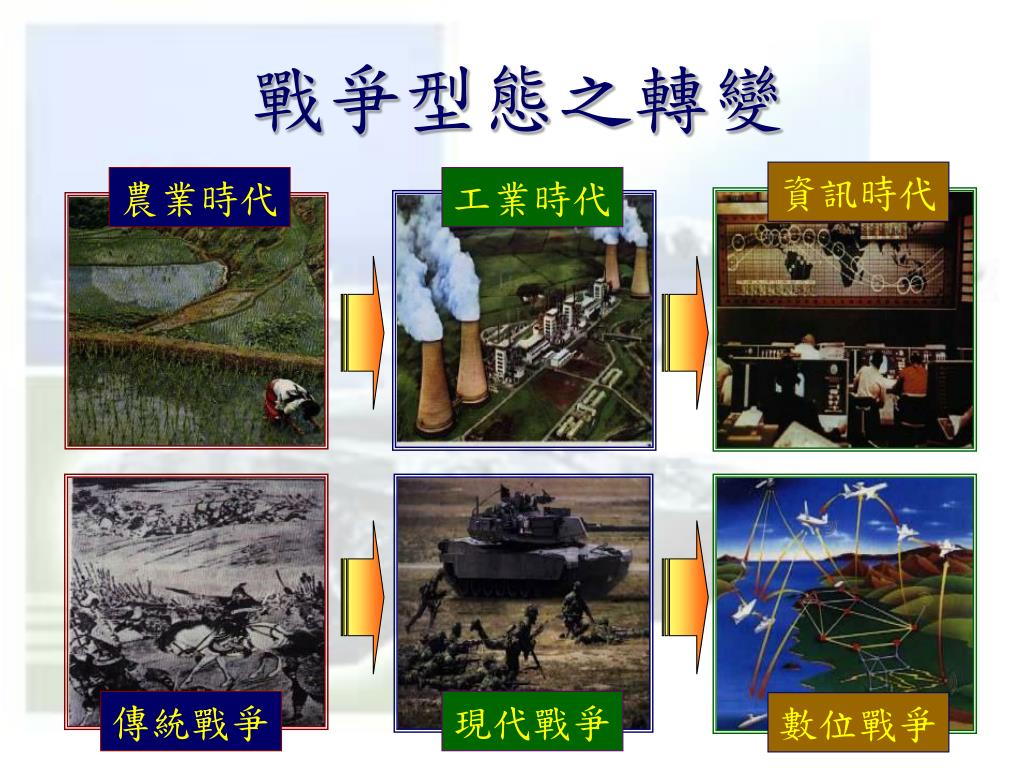 戰爭型態之轉變

農業時代

工業時代

資訊時代

傳統戰爭

現代戰爭

數位戰爭